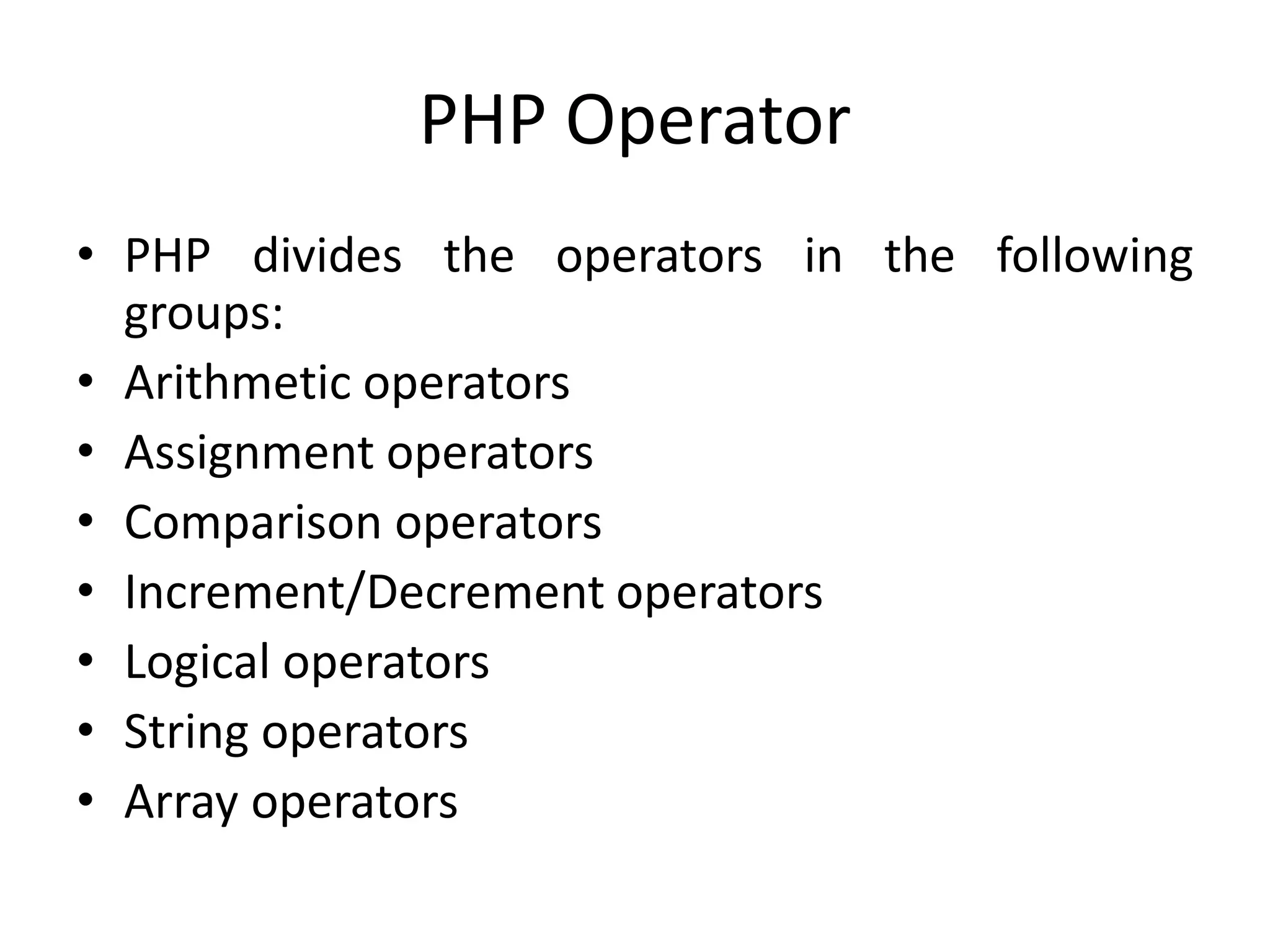 PHP Operator

• PHP divides the operators in the following groups:
• Arithmetic operators
• Assignment operators
• Comparison operators
• Increment/Decrement operators
• Logical operators
• String operators
• Array operators